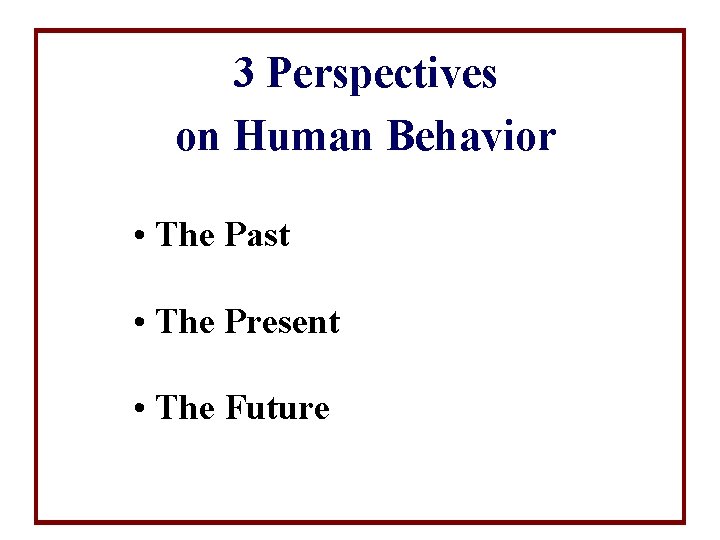 3 Perspectives
on Human Behavior

• The Past

• The Present

• The Future